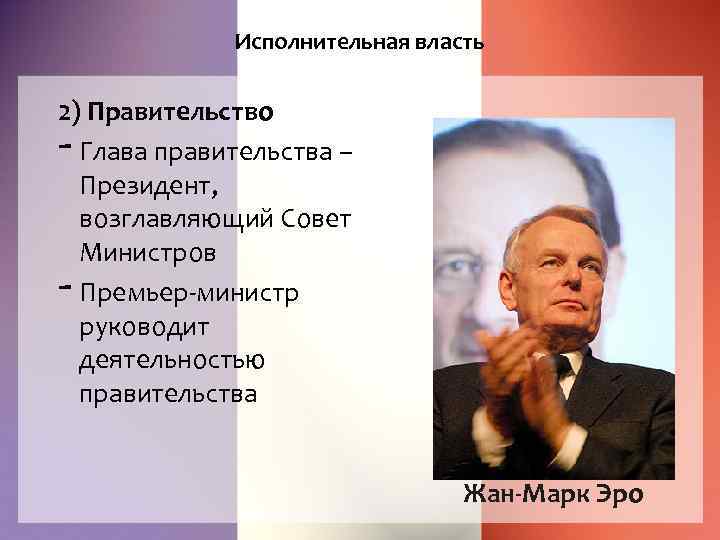 Исполнительная власть

2) Правительство

- Глава правительства – Президент, возглавляющий Совет Министров

- Премьер-министр руководит деятельностью правительства

Жан-Марк Эро